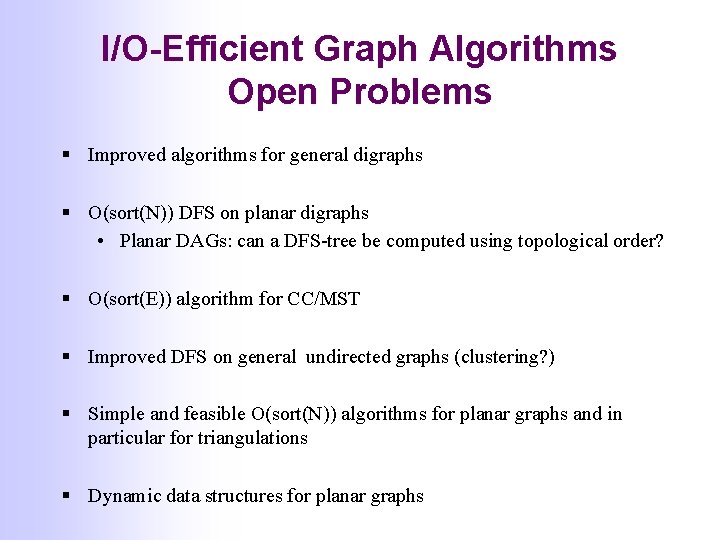 I/O-Efficient Graph Algorithms
Open Problems

▪ Improved algorithms for general digraphs

▪ O(sort(N)) DFS on planar digraphs
• Planar DAGs: can a DFS-tree be computed using topological order?

▪ O(sort(E)) algorithm for CC/MST

▪ Improved DFS on general undirected graphs (clustering?)

▪ Simple and feasible O(sort(N)) algorithms for planar graphs and in particular for triangulations

▪ Dynamic data structures for planar graphs